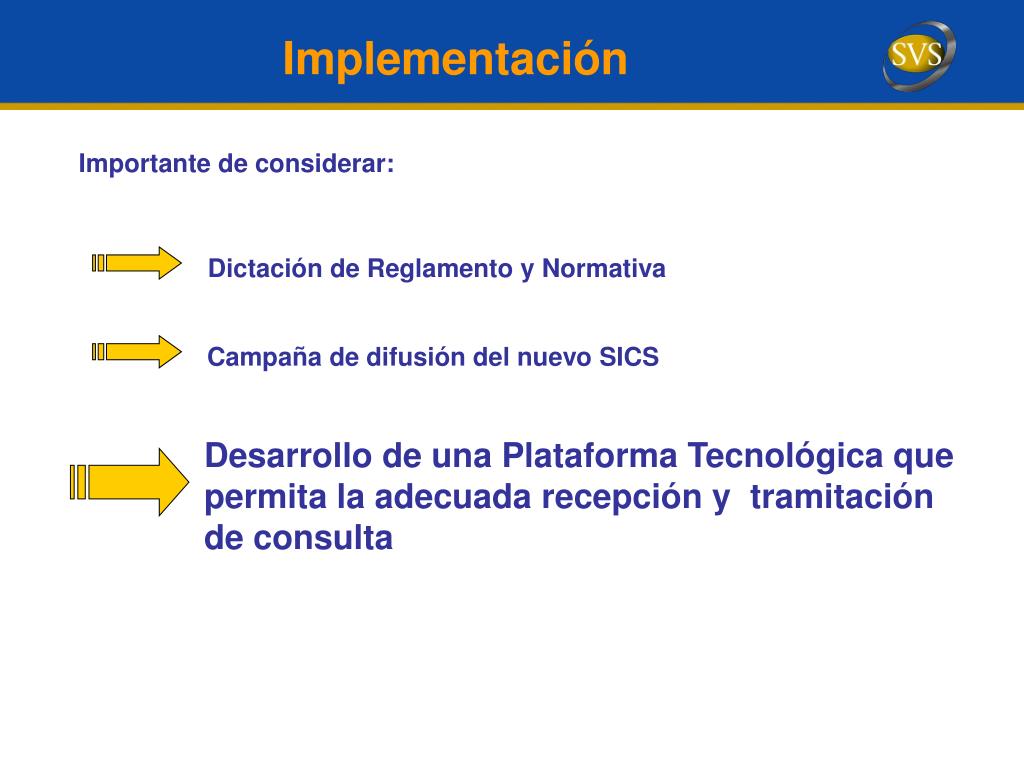 Implementación

SVS

Importante de considerar:

Dictación de Reglamento y Normativa

Campaña de difusión del nuevo SICS

Desarrollo de una Plataforma Tecnológica que permita la adecuada recepción y  tramitación de consulta